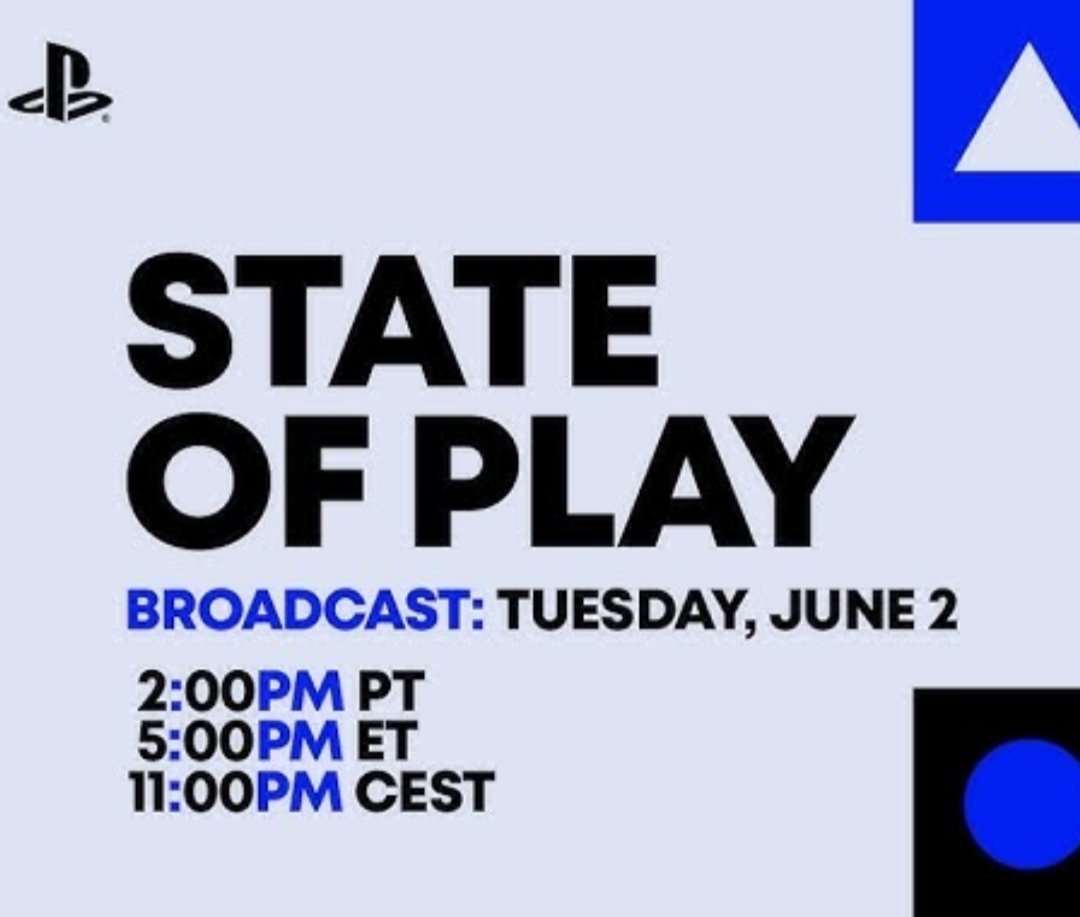 STATE OF PLAY

BROADCAST: TUESDAY, JUNE 2

2:00PM PT
5:00PM ET
11:00PM CEST